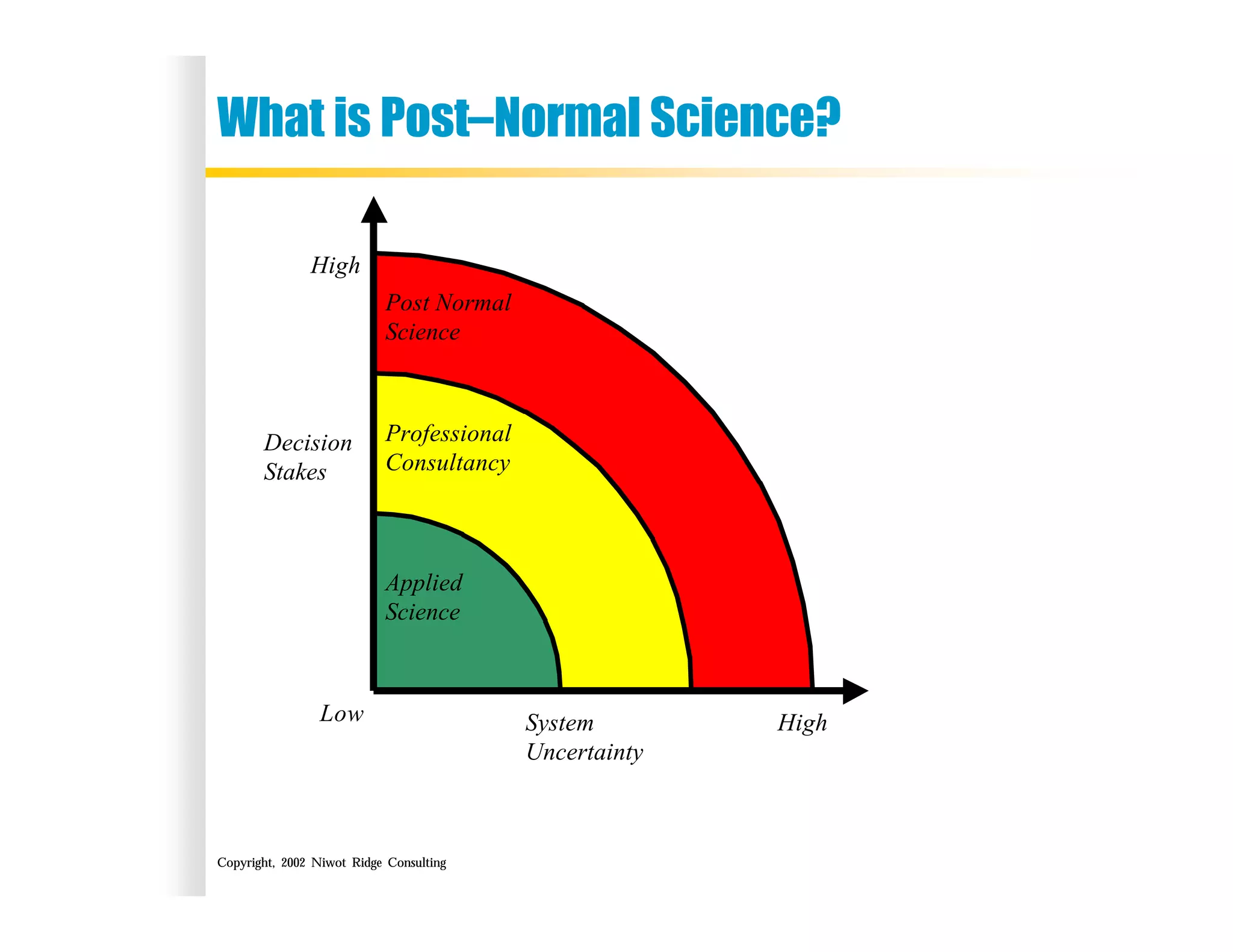 What is Post–Normal Science?

High

Post Normal Science

Decision Stakes

Professional Consultancy

Applied Science

Low

System Uncertainty

High

Copyright, 2002 Niwot Ridge Consulting